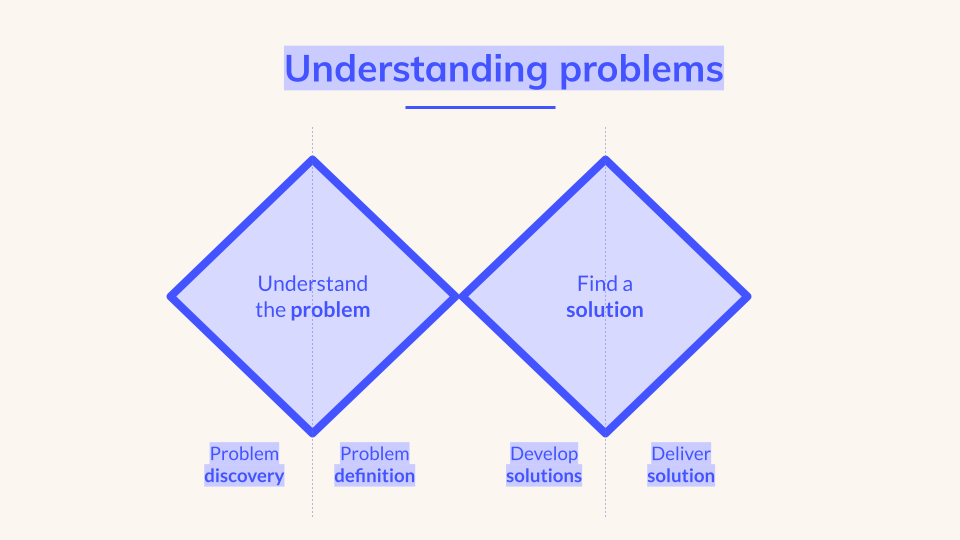 Understanding problems

Understand the problem

Find a solution

Problem discovery

Problem definition

Develop solutions

Deliver solution